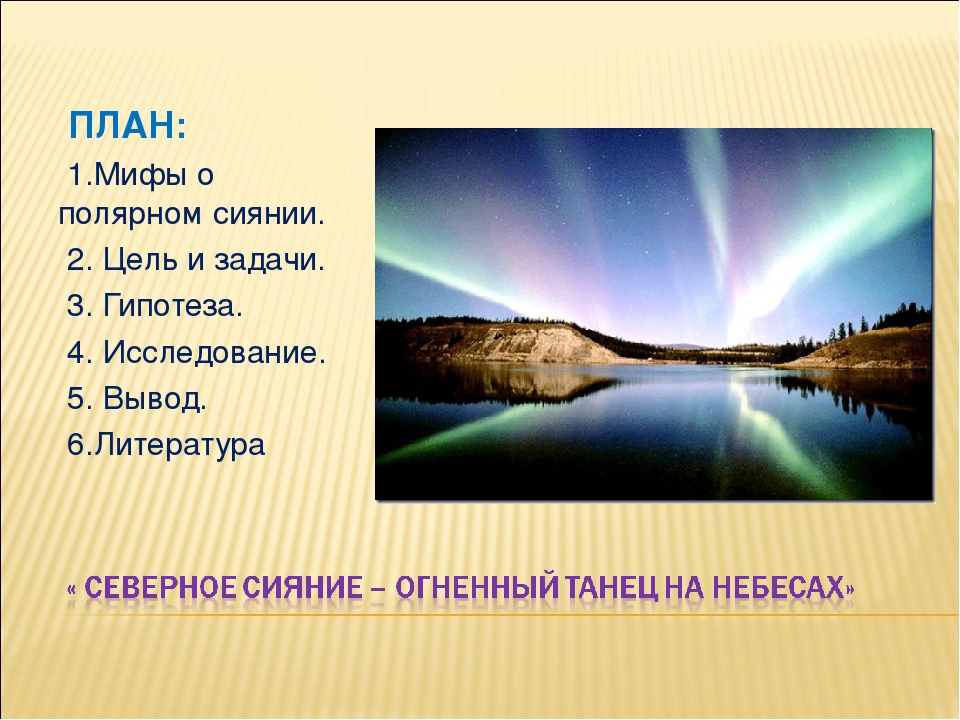 ПЛАН:

1.Мифы о полярном сиянии.

2. Цель и задачи.

3. Гипотеза.

4. Исследование.

5. Вывод.

6.Литература

« СЕВЕРНОЕ СИЯНИЕ – ОГНЕННЫЙ ТАНЕЦ НА НЕБЕСАХ»